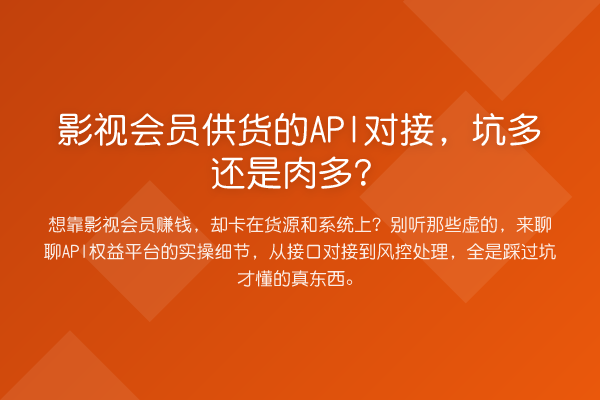 影视会员供货的API对接，坑多还是肉多？

想靠影视会员赚钱，却卡在货源和系统上？别听那些虚的，来聊聊API权益平台的实操细节，从接口对接到风控处理，全是踩过坑才懂的真东西。